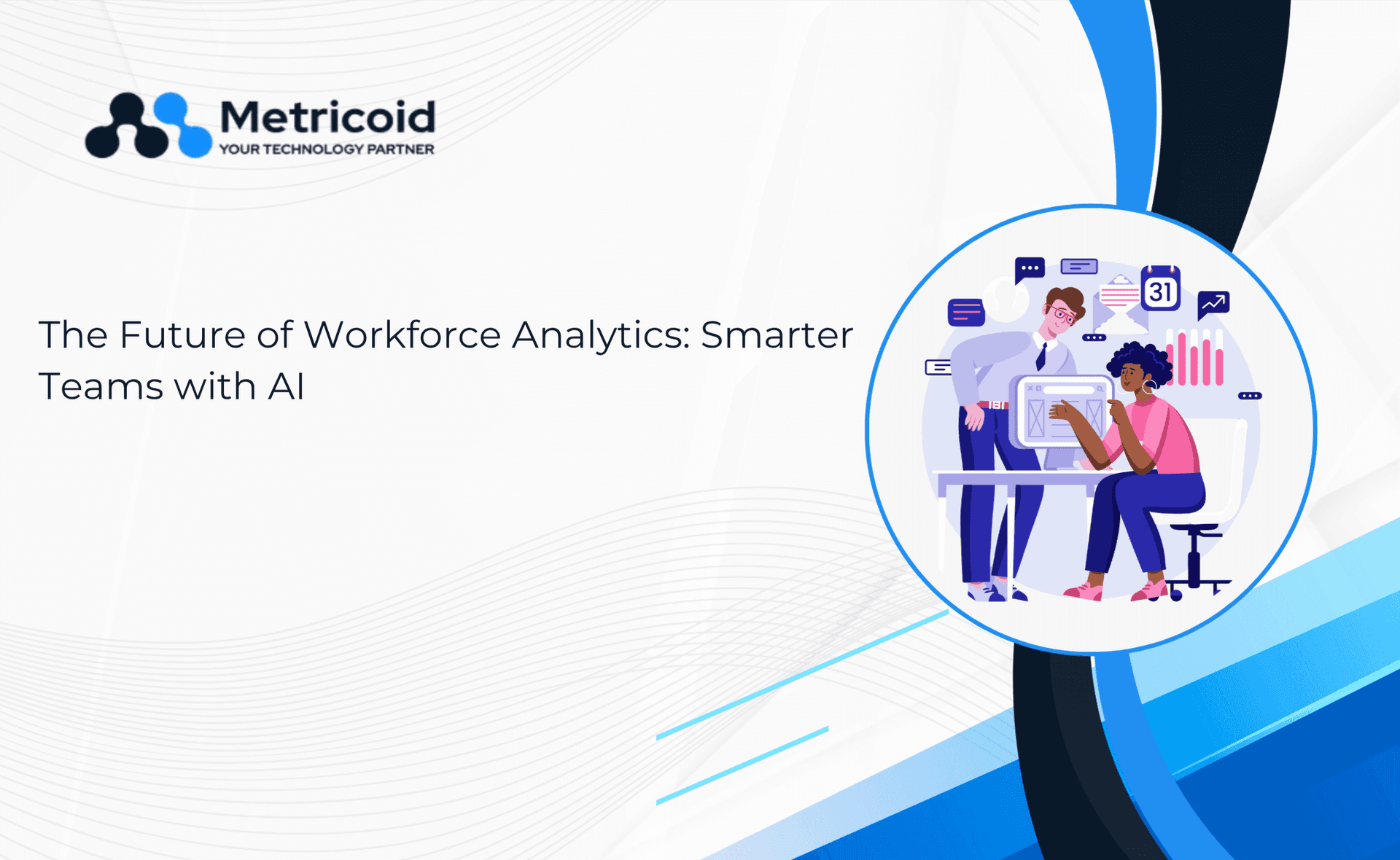 Metricoid
YOUR TECHNOLOGY PARTNER

The Future of Workforce Analytics: Smarter Teams with AI

31